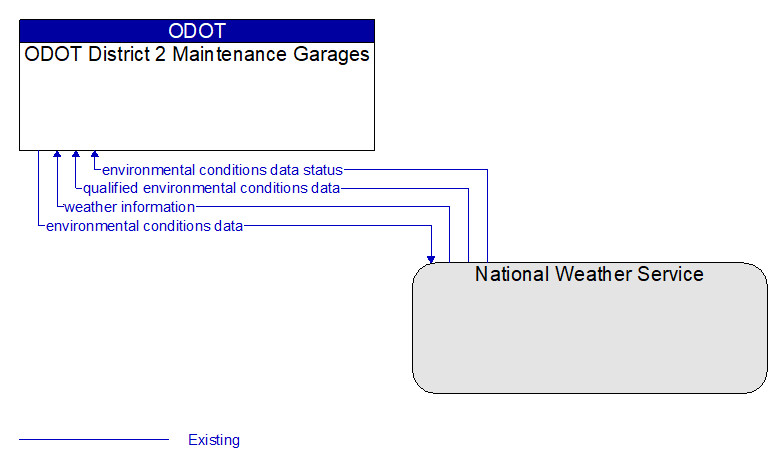 ODOT
ODOT District 2 Maintenance Garages

environmental conditions data status
qualified environmental conditions data
weather information
environmental conditions data

National Weather Service

Existing